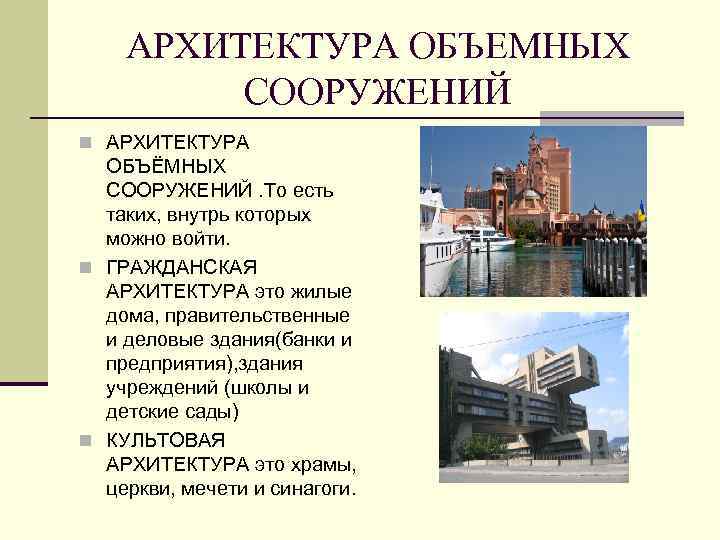 АРХИТЕКТУРА ОБЪЕМНЫХ СООРУЖЕНИЙ

АРХИТЕКТУРА ОБЪЁМНЫХ СООРУЖЕНИЙ .То есть таких, внутрь которых можно войти.

ГРАЖДАНСКАЯ АРХИТЕКТУРА это жилые дома, правительственные и деловые здания(банки и предприятия),здания учреждений (школы и детские сады)

КУЛЬТОВАЯ АРХИТЕКТУРА это храмы, церкви, мечети и синагоги.